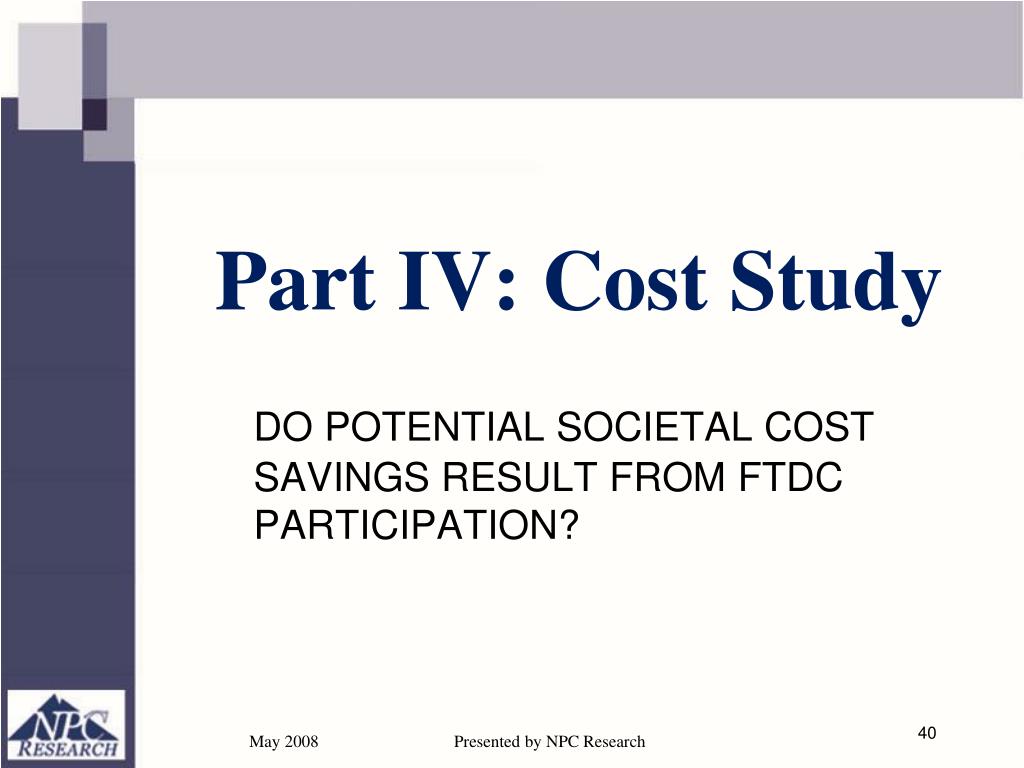 Part IV: Cost Study

DO POTENTIAL SOCIETAL COST SAVINGS RESULT FROM FTDC PARTICIPATION?

NPC RESEARCH

May 2008

Presented by NPC Research

40